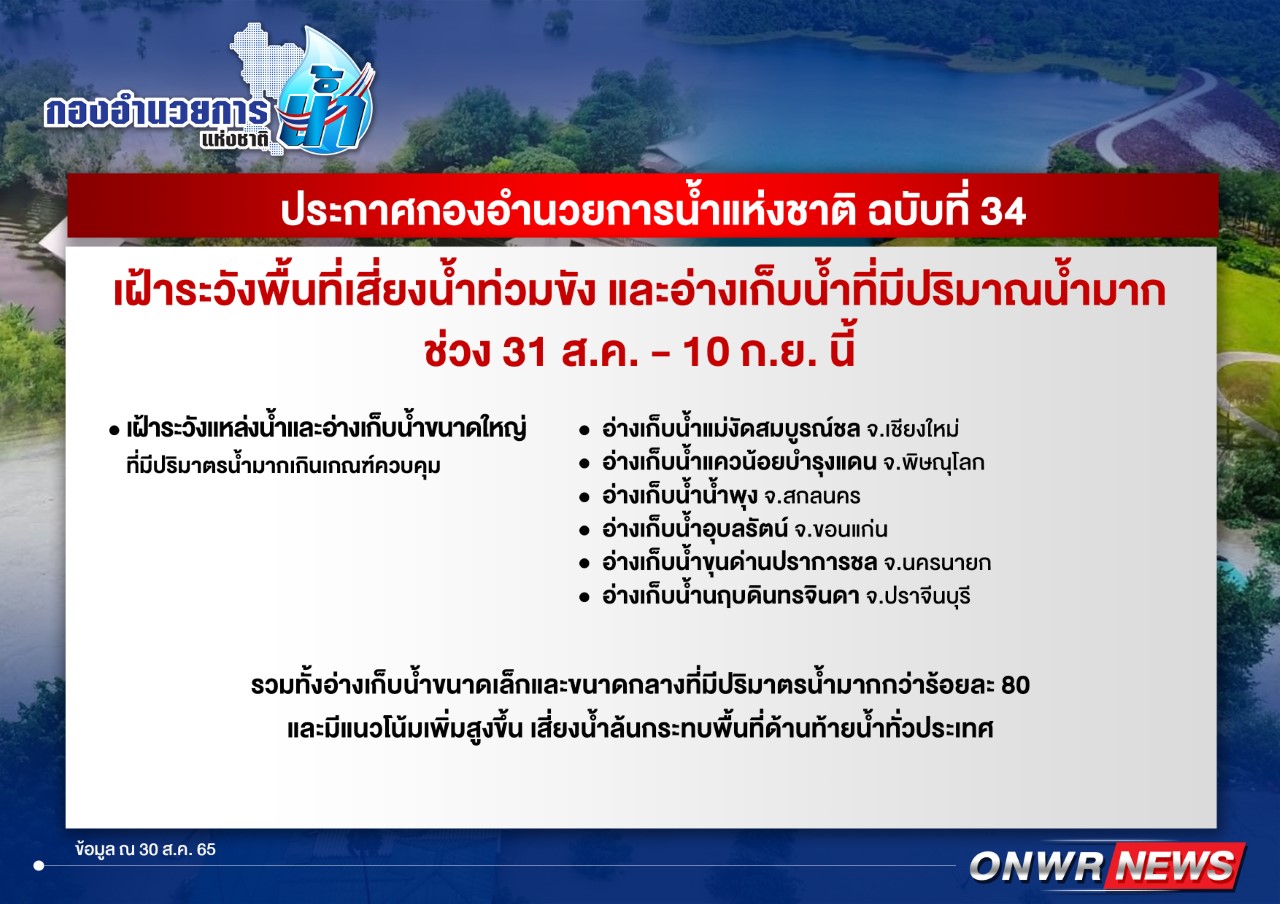 กองอำนวยการ น้ำ แห่งชาติ

ประกาศกองอำนวยการน้ำแห่งชาติ ฉบับที่ 34

เฝ้าระวังพื้นที่เสี่ยงน้ำท่วมขัง และอ่างเก็บน้ำที่มีปริมาณน้ำมาก ช่วง 31 ส.ค. - 10 ก.ย. นี้

• เฝ้าระวังแหล่งน้ำและอ่างเก็บน้ำขนาดใหญ่ ที่มีปริมาตรน้ำมากเกินเกณฑ์ควบคุม

• อ่างเก็บน้ำแม่งัดสมบูรณ์ชล จ.เชียงใหม่
• อ่างเก็บน้ำแควน้อยบำรุงแดน จ.พิษณุโลก
• อ่างเก็บน้ำน้ำพุง จ.สกลนคร
• อ่างเก็บน้ำอุบลรัตน์ จ.ขอนแก่น
• อ่างเก็บน้ำขุนด่านปราการชล จ.นครนายก
• อ่างเก็บน้ำนฤบดินทรจินดา จ.ปราจีนบุรี

รวมทั้งอ่างเก็บน้ำขนาดเล็กและขนาดกลางที่มีปริมาตรน้ำมากกว่าร้อยละ 80 และมีแนวโน้มเพิ่มสูงขึ้น เสี่ยงน้ำล้นกระทบพื้นที่ด้านท้ายน้ำทั่วประเทศ

ข้อมูล ณ 30 ส.ค. 65

ONWR NEWS